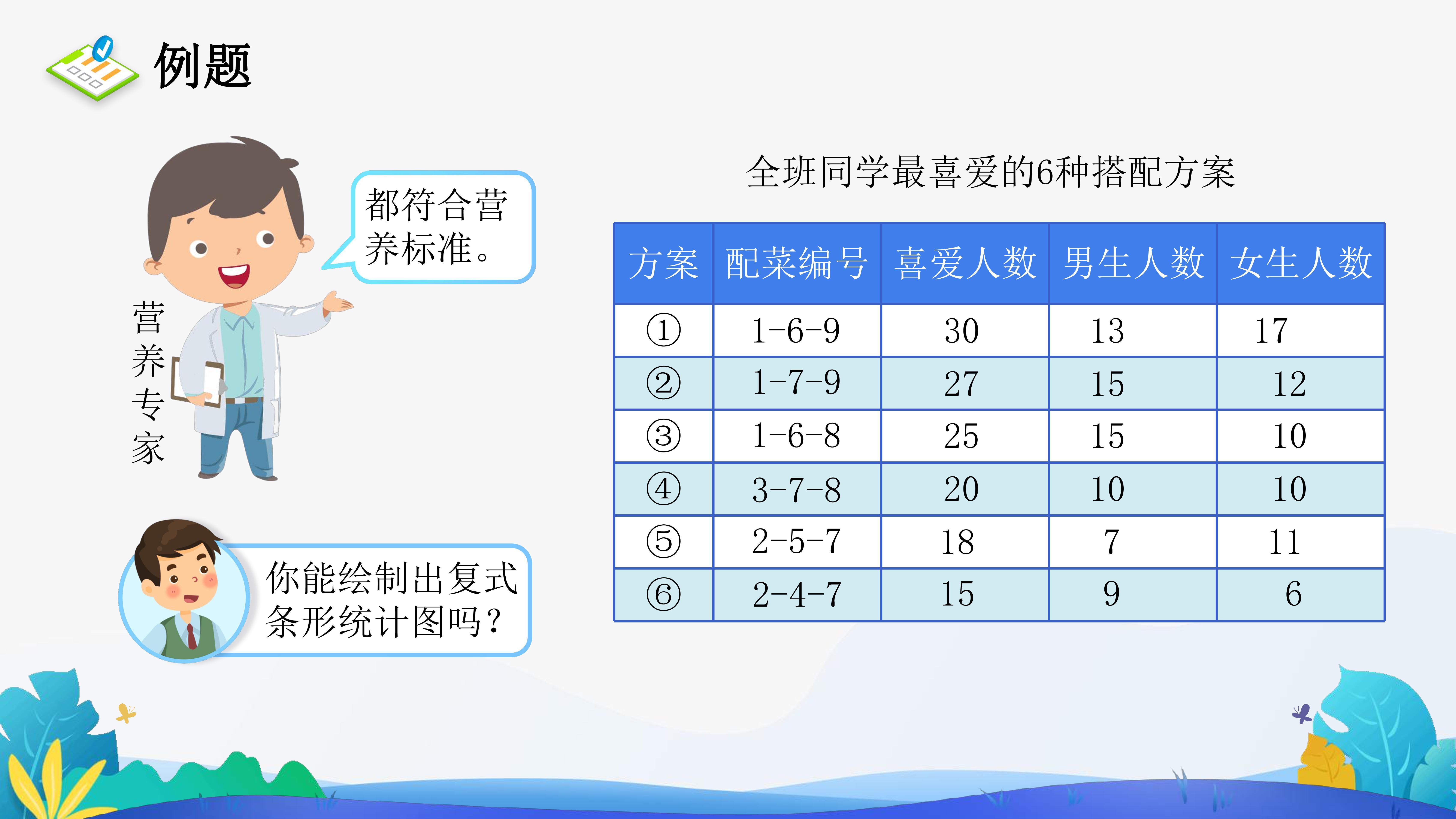 例题

都符合营养标准。

营养专家

你能绘制出复式条形统计图吗？

全班同学最喜爱的6种搭配方案

| 方案 | 配菜编号 | 喜爱人数 | 男生人数 | 女生人数 |
|---|---|---|---|---|
| ① | 1-6-9 | 30 | 13 | 17 |
| ② | 1-7-9 | 27 | 15 | 12 |
| ③ | 1-6-8 | 25 | 15 | 10 |
| ④ | 3-7-8 | 20 | 10 | 10 |
| ⑤ | 2-5-7 | 18 | 7 | 11 |
| ⑥ | 2-4-7 | 15 | 9 | 6 |